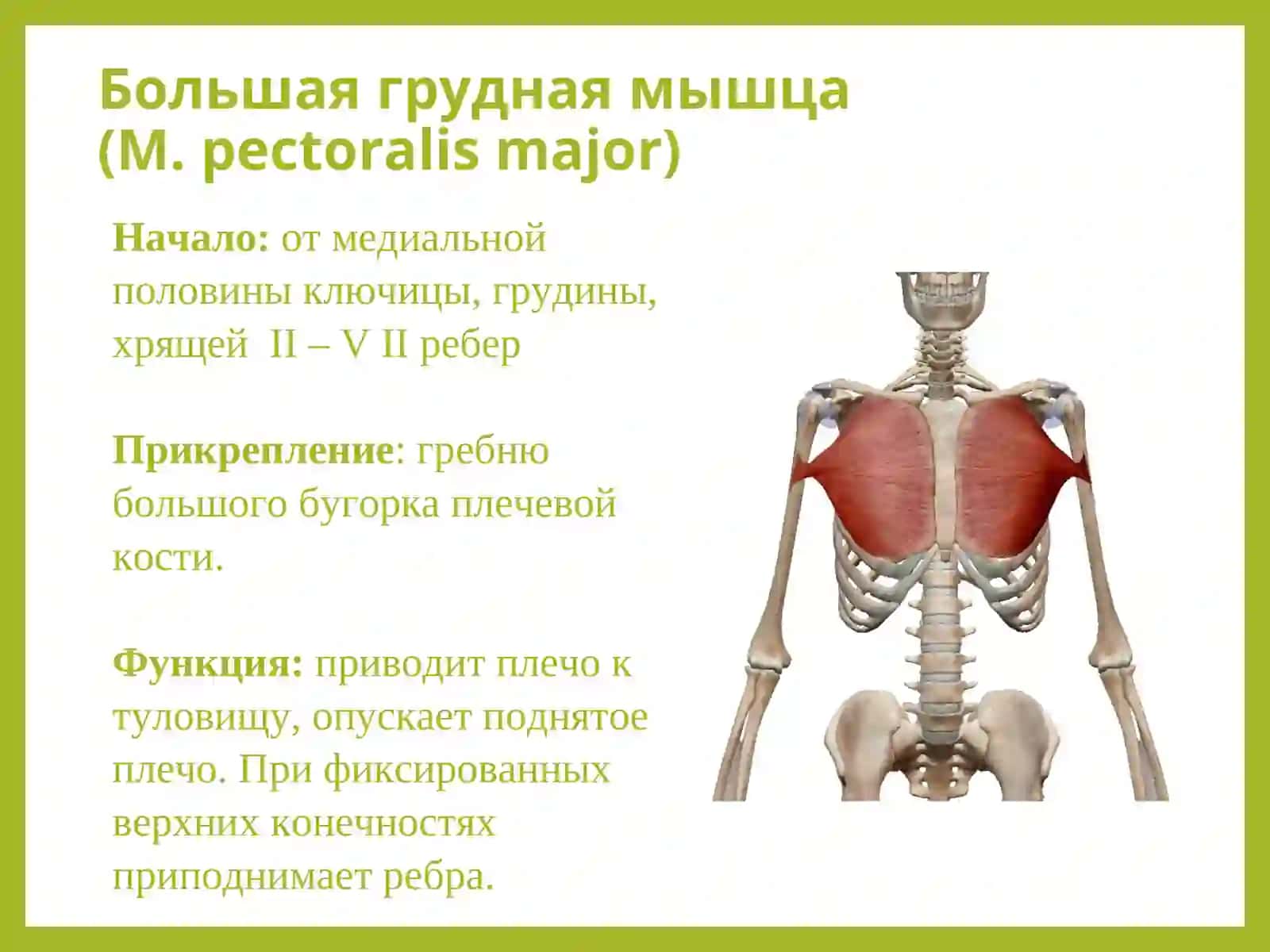 Большая грудная мышца (M. pectoralis major)

Начало: от медиальной половины ключицы, грудины, хрящей II – V II ребер

Прикрепление: гребню большого бугорка плечевой кости.

Функция: приводит плечо к туловищу, опускает поднятое плечо. При фиксированных верхних конечностях приподнимает ребра.